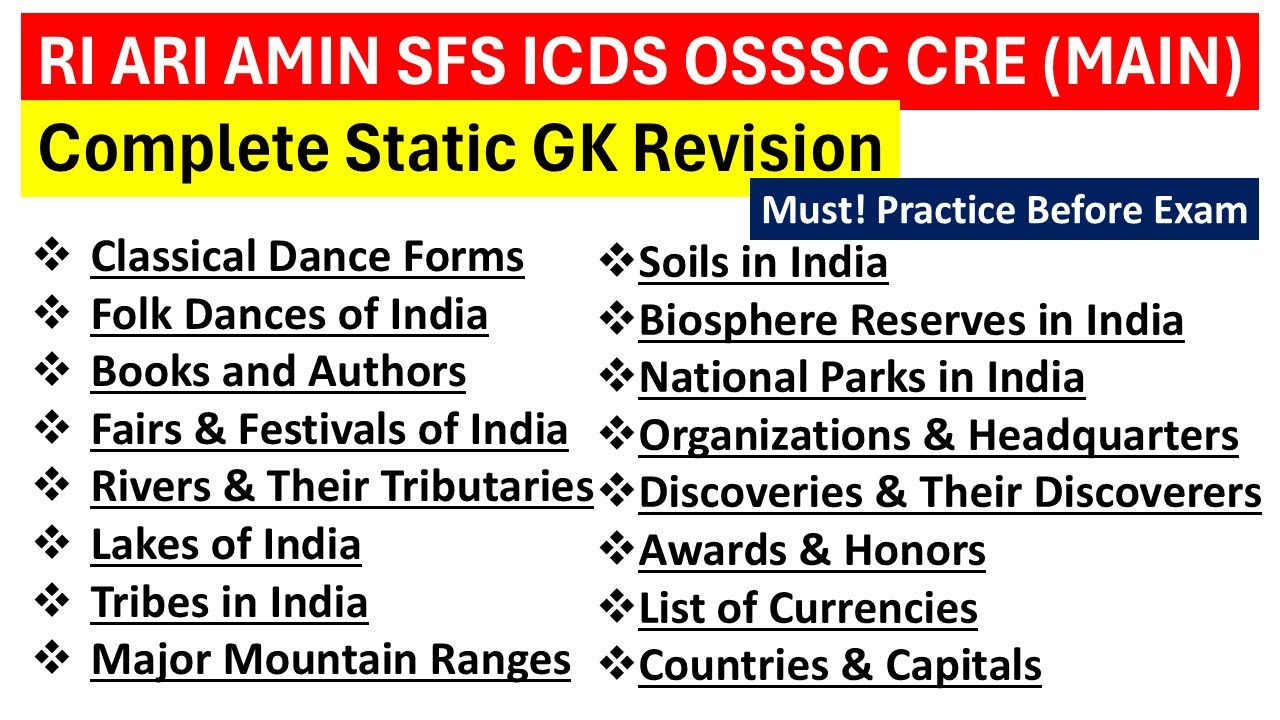 RI ARI AMIN SFS ICDS OSSSC CRE (MAIN)

Complete Static GK Revision

Must! Practice Before Exam

❖ Classical Dance Forms
❖ Folk Dances of India
❖ Books and Authors
❖ Fairs & Festivals of India
❖ Rivers & Their Tributaries
❖ Lakes of India
❖ Tribes in India
❖ Major Mountain Ranges

❖ Soils in India
❖ Biosphere Reserves in India
❖ National Parks in India
❖ Organizations & Headquarters
❖ Discoveries & Their Discoverers
❖ Awards & Honors
❖ List of Currencies
❖ Countries & Capitals